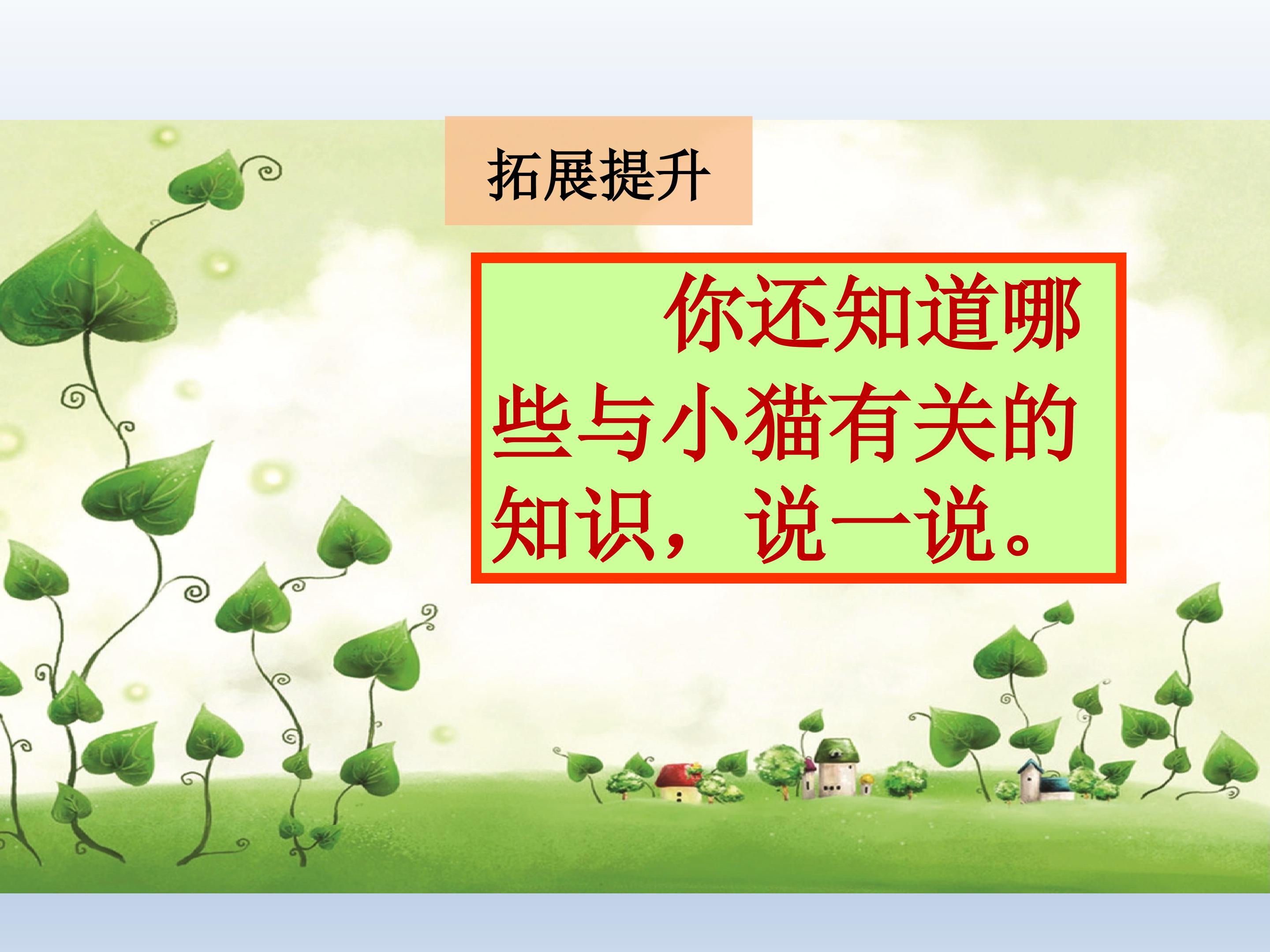 拓展提升

你还知道哪些与小猫有关的知识，说一说。